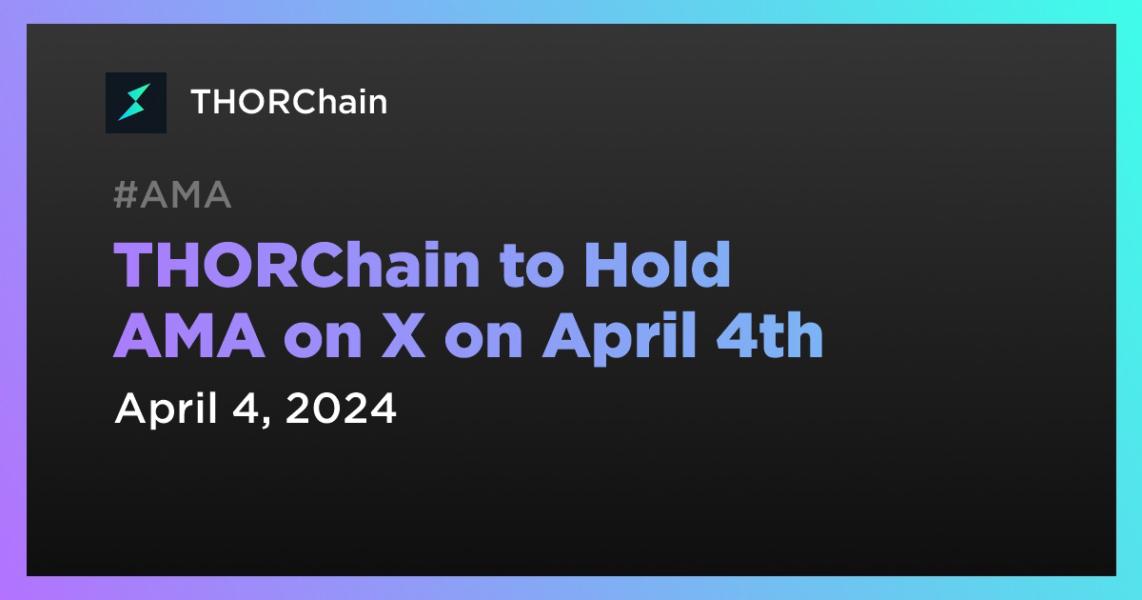 THORChain

#AMA

THORChain to Hold AMA on X on April 4th

April 4, 2024